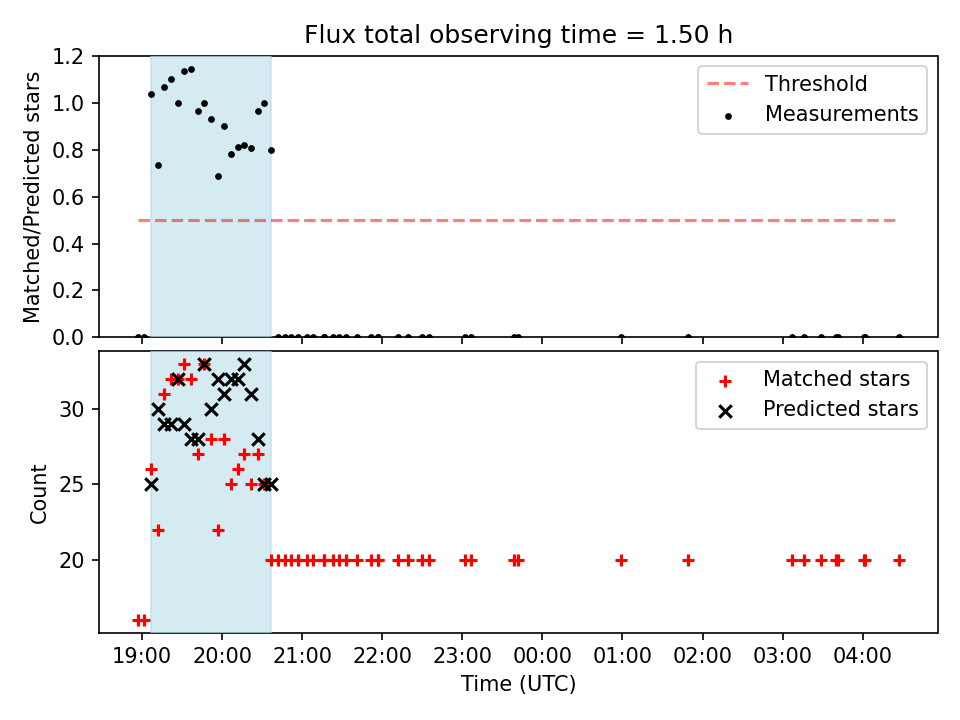 Flux total observing time = 1.50 h

Matched/Predicted stars

1.2
1.0
0.8
0.6
0.4
0.2
0.0

Threshold
Measurements

Count

30
25
20

Matched stars
Predicted stars

19:00 20:00 21:00 22:00 23:00 00:00 01:00 02:00 03:00 04:00

Time (UTC)